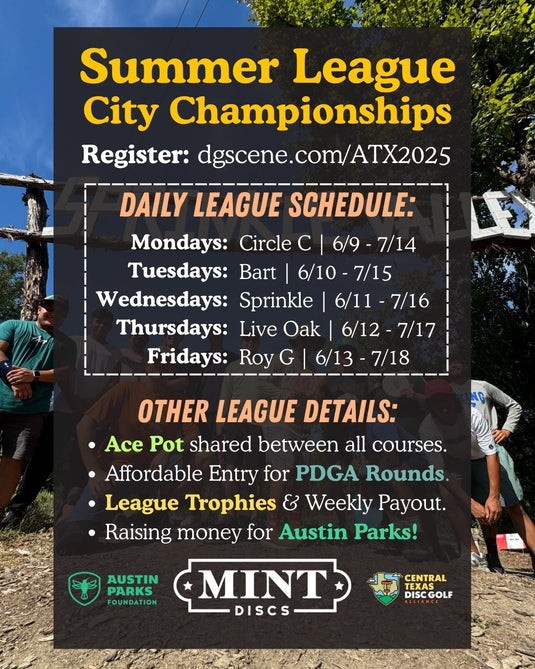 Summer League
City Championships

Register: dgscene.com/ATX2025

DAILY LEAGUE SCHEDULE:

Mondays: Circle C | 6/9 - 7/14
Tuesdays: Bart | 6/10 - 7/15
Wednesdays: Sprinkle | 6/11 - 7/16
Thursdays: Live Oak | 6/12 - 7/17
Fridays: Roy G | 6/13 - 7/18

OTHER LEAGUE DETAILS:

• Ace Pot shared between all courses.
• Affordable Entry for PDGA Rounds.
• League Trophies & Weekly Payout.
• Raising money for Austin Parks!

AUSTIN PARKS FOUNDATION

MINT DISCS

CENTRAL TEXAS DISC GOLF ALLIANCE